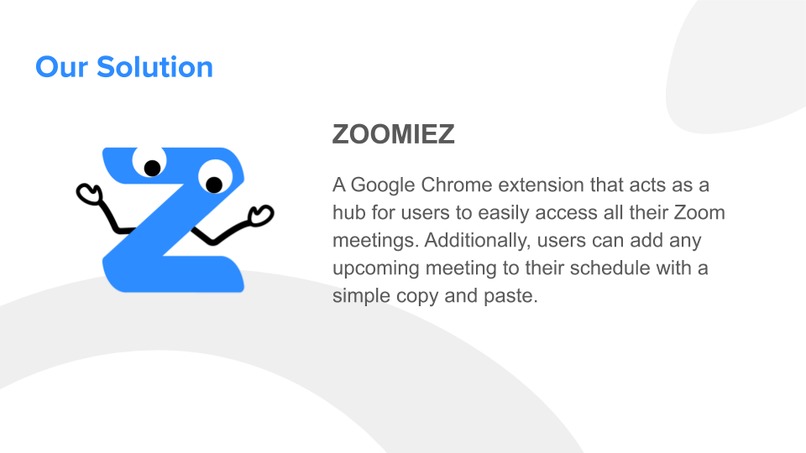 Our Solution

ZOOMIEZ

A Google Chrome extension that acts as a hub for users to easily access all their Zoom meetings. Additionally, users can add any upcoming meeting to their schedule with a simple copy and paste.